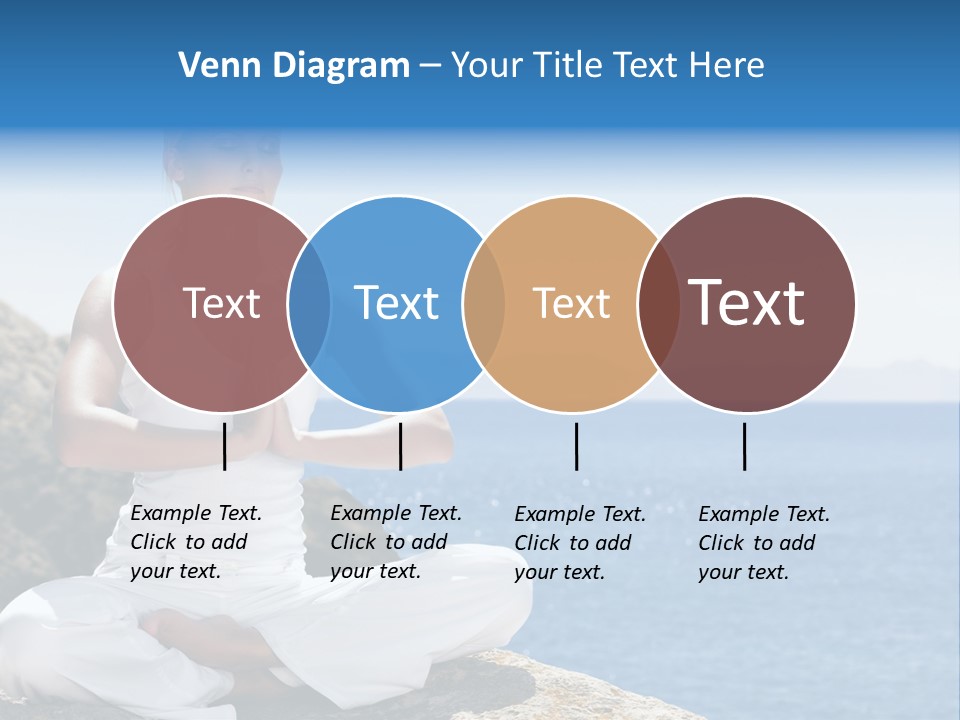 Venn Diagram – Your Title Text Here

Text

Text

Text

Text

Example Text. Click to add your text.

Example Text. Click to add your text.

Example Text. Click to add your text.

Example Text. Click to add your text.